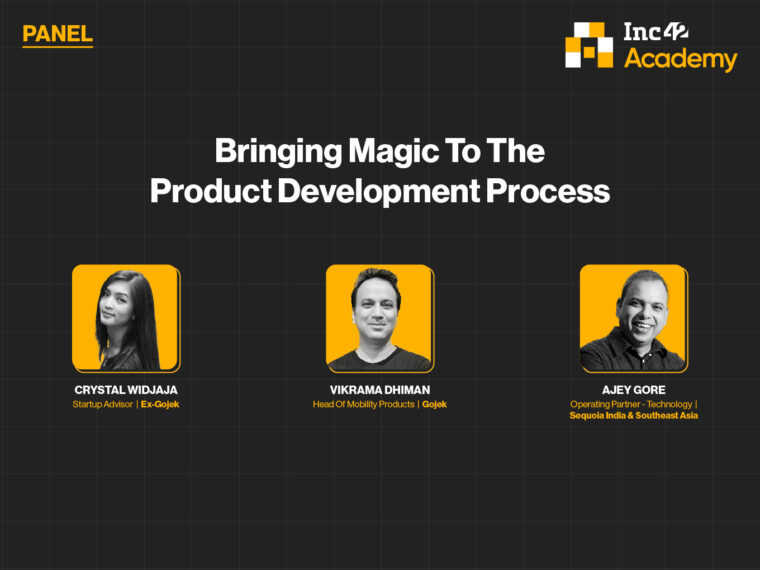 PANEL

Inc42 Academy

Bringing Magic To The Product Development Process

CRYSTAL WIDJAJA
Startup Advisor | Ex-Gojek

VIKRAMA DHIMAN
Head Of Mobility Products | Gojek

AJEY GORE
Operating Partner - Technology | Sequoia India & Southeast Asia